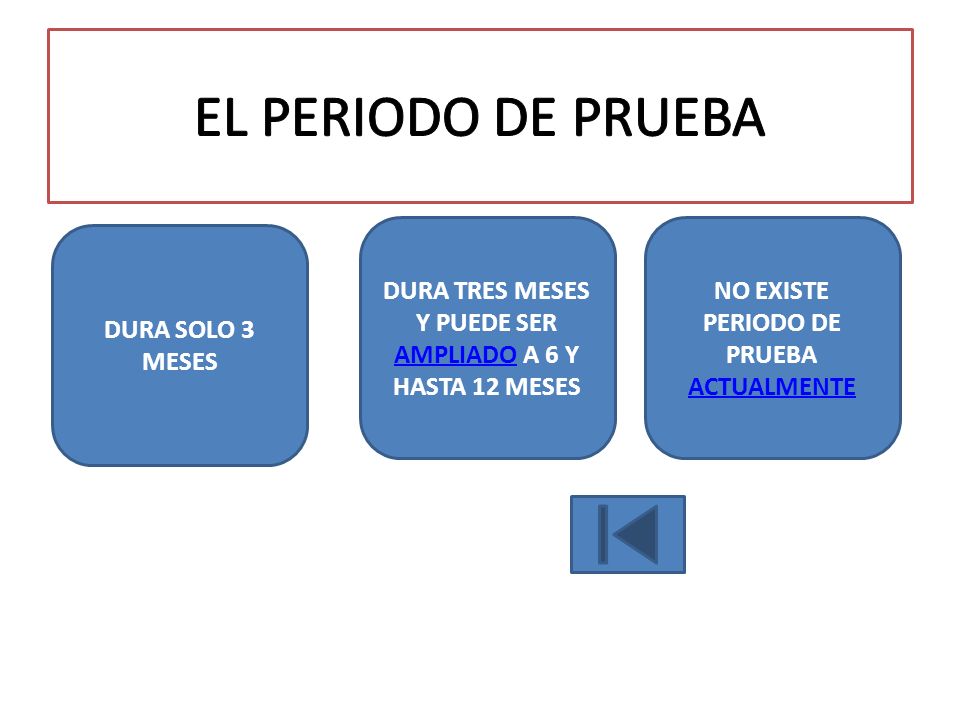 EL PERIODO DE PRUEBA

DURA SOLO 3 MESES

DURA TRES MESES Y PUEDE SER AMPLIADO A 6 Y HASTA 12 MESES

NO EXISTE PERIODO DE PRUEBA ACTUALMENTE